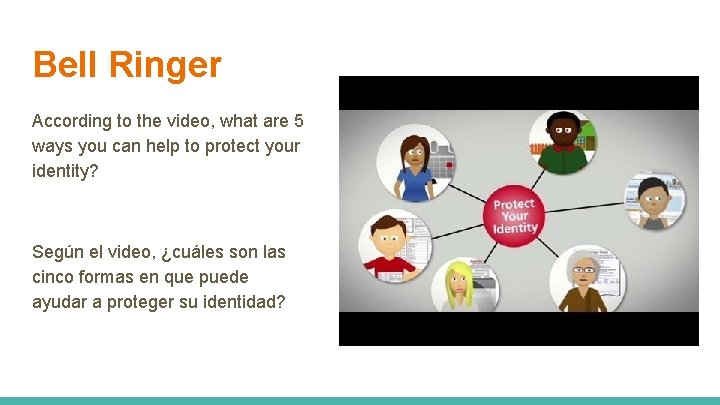 Bell Ringer

According to the video, what are 5 ways you can help to protect your identity?

Según el video, ¿cuáles son las cinco formas en que puede ayudar a proteger su identidad?

Protect Your Identity